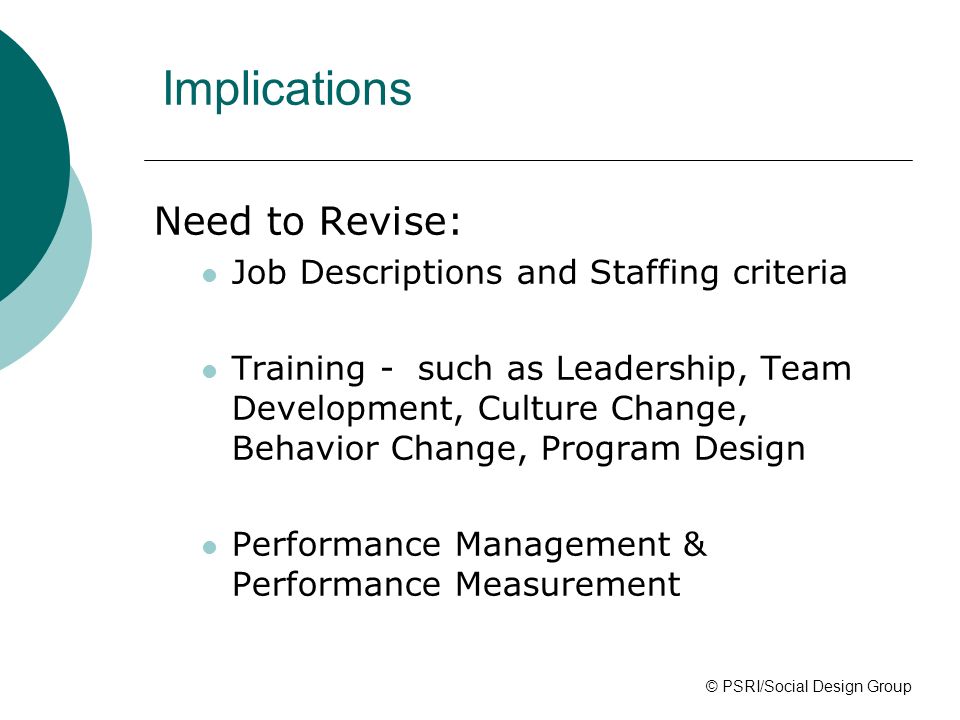 Implications

Need to Revise:

- Job Descriptions and Staffing criteria

- Training - such as Leadership, Team Development, Culture Change, Behavior Change, Program Design

- Performance Management & Performance Measurement

© PSRI/Social Design Group